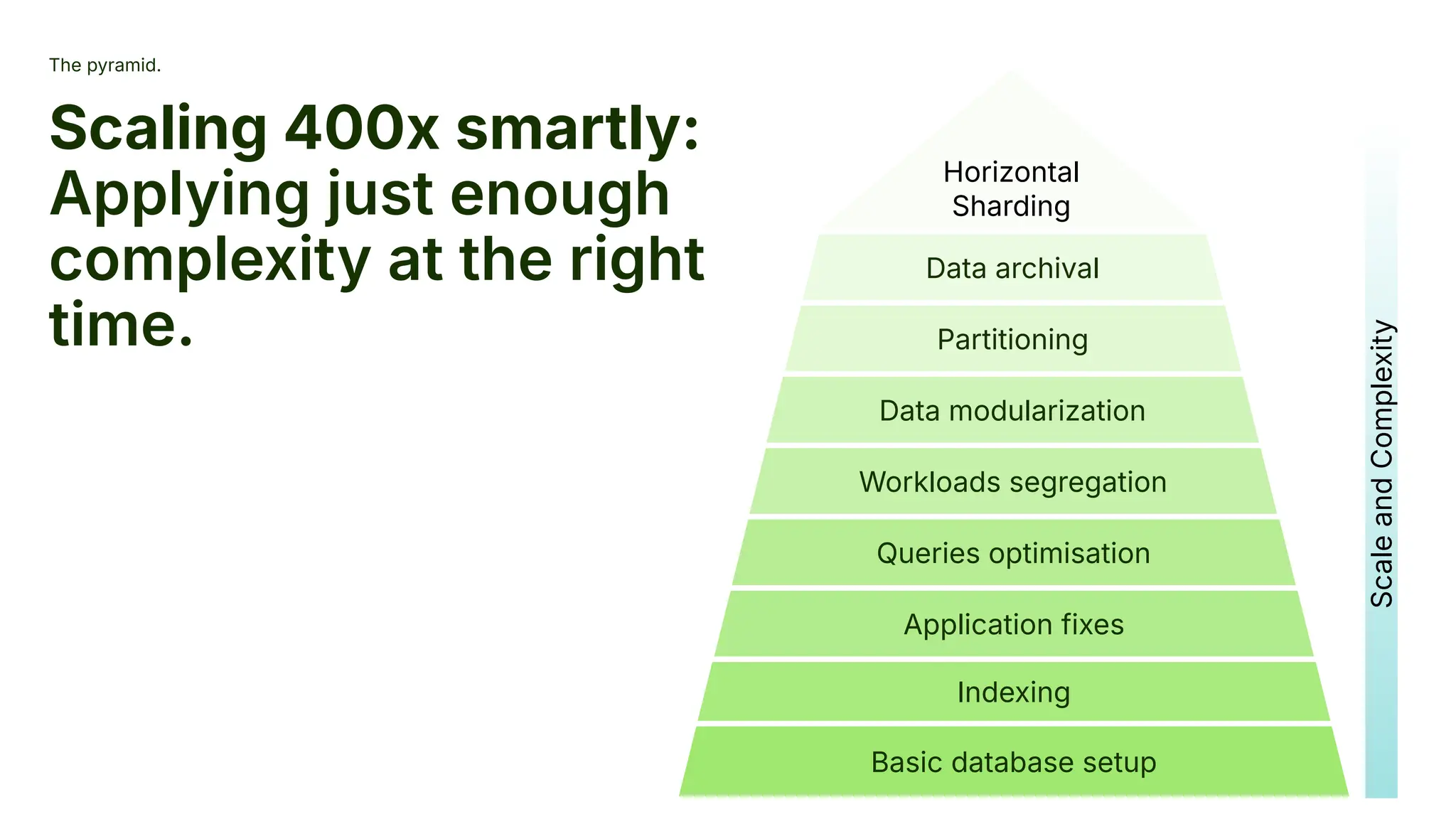 The pyramid.

Scaling 400x smartly: Applying just enough complexity at the right time.

Horizontal Sharding

Data archival

Partitioning

Data modularization

Workloads segregation

Queries optimisation

Application fixes

Indexing

Basic database setup

Scale and Complexity